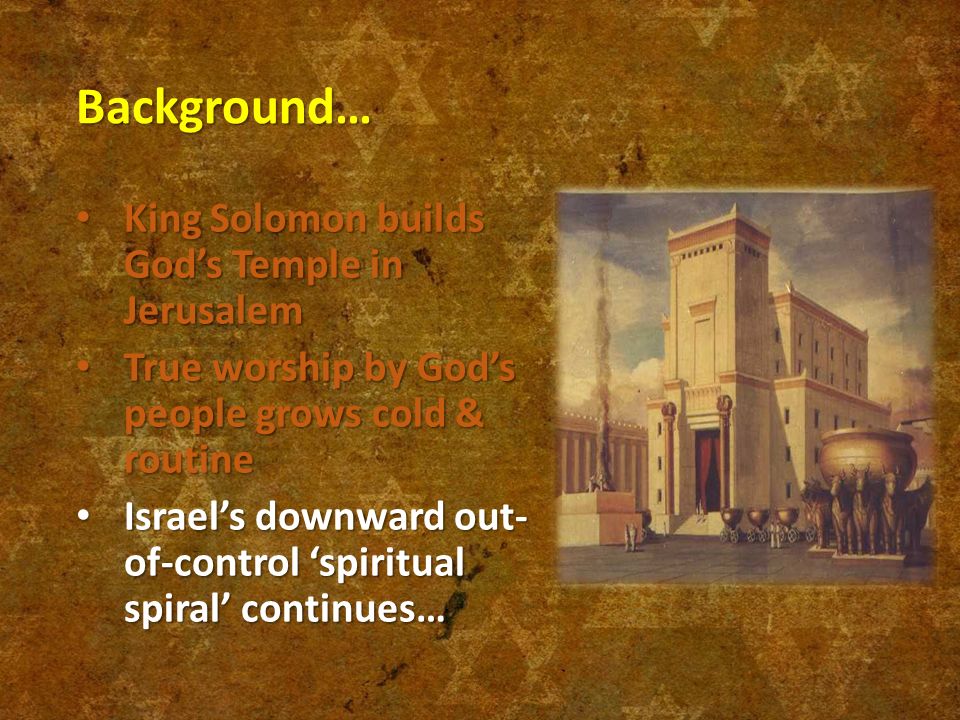 Background…

• King Solomon builds God's Temple in Jerusalem
• True worship by God's people grows cold & routine
• Israel's downward out-of-control 'spiritual spiral' continues…